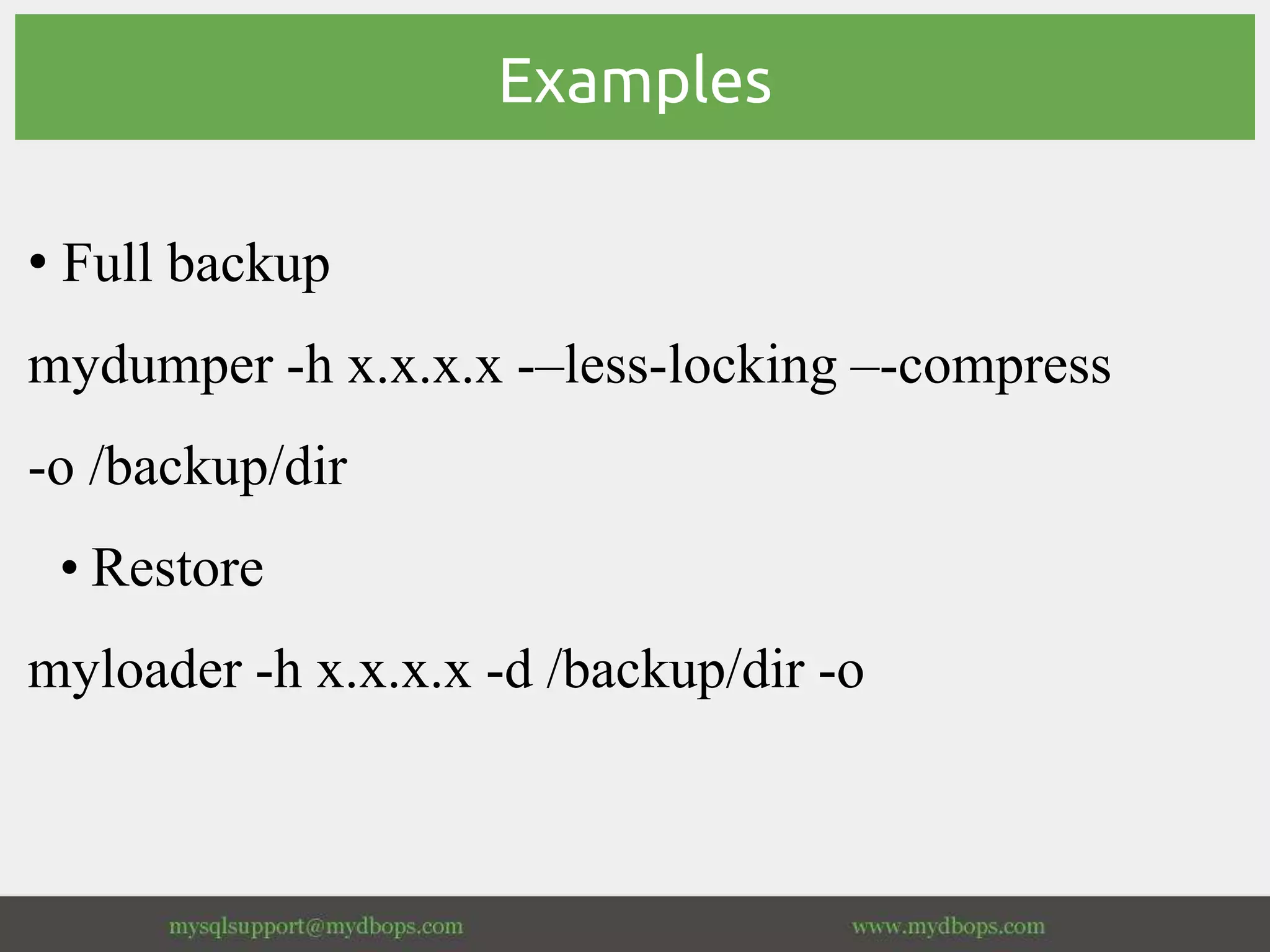 Examples

• Full backup

mydumper -h x.x.x.x -–less-locking –-compress

-o /backup/dir

• Restore

myloader -h x.x.x.x -d /backup/dir -o

mysqlsupport@mydbops.com

www.mydbops.com